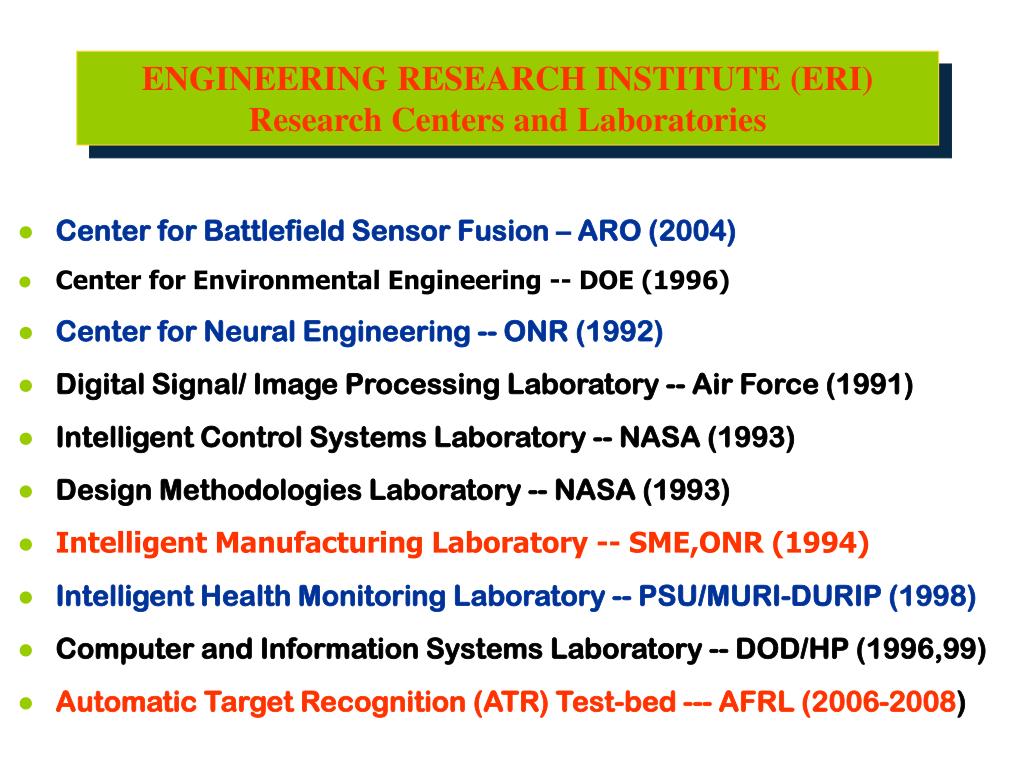 ENGINEERING RESEARCH INSTITUTE (ERI)
Research Centers and Laboratories

- Center for Battlefield Sensor Fusion – ARO (2004)
- Center for Environmental Engineering -- DOE (1996)
- Center for Neural Engineering -- ONR (1992)
- Digital Signal/ Image Processing Laboratory -- Air Force (1991)
- Intelligent Control Systems Laboratory -- NASA (1993)
- Design Methodologies Laboratory -- NASA (1993)
- Intelligent Manufacturing Laboratory -- SME,ONR (1994)
- Intelligent Health Monitoring Laboratory -- PSU/MURI-DURIP (1998)
- Computer and Information Systems Laboratory -- DOD/HP (1996,99)
- Automatic Target Recognition (ATR) Test-bed --- AFRL (2006-2008)